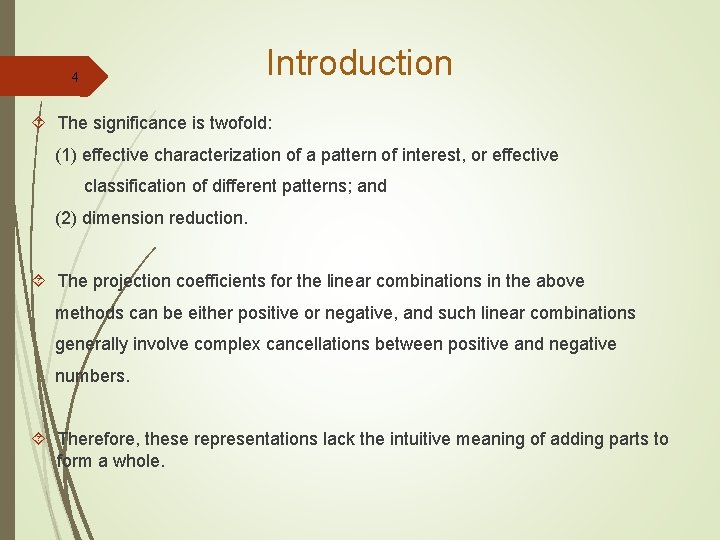 4

Introduction

The significance is twofold:

(1) effective characterization of a pattern of interest, or effective classification of different patterns; and

(2) dimension reduction.

The projection coefficients for the linear combinations in the above methods can be either positive or negative, and such linear combinations generally involve complex cancellations between positive and negative numbers.

Therefore, these representations lack the intuitive meaning of adding parts to form a whole.